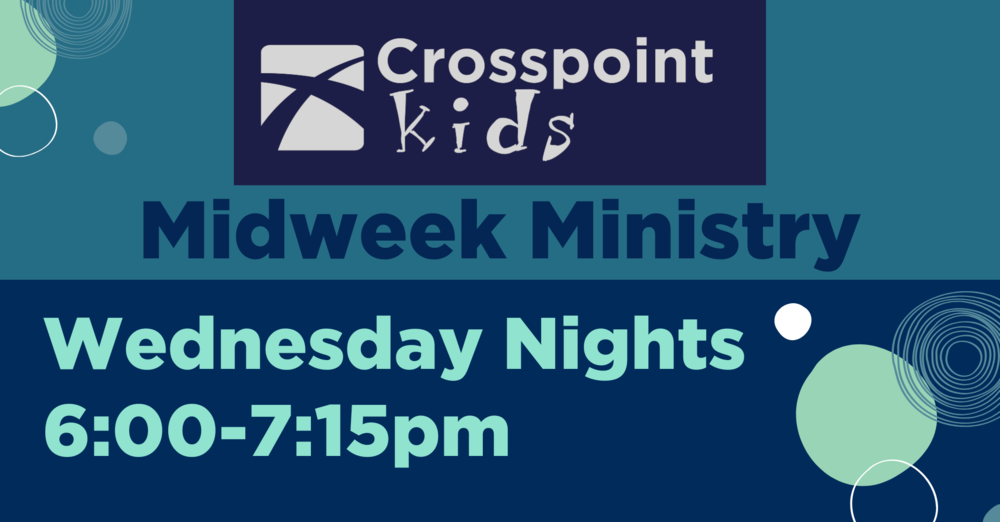 Crosspoint kids

Midweek Ministry

Wednesday Nights
6:00-7:15pm